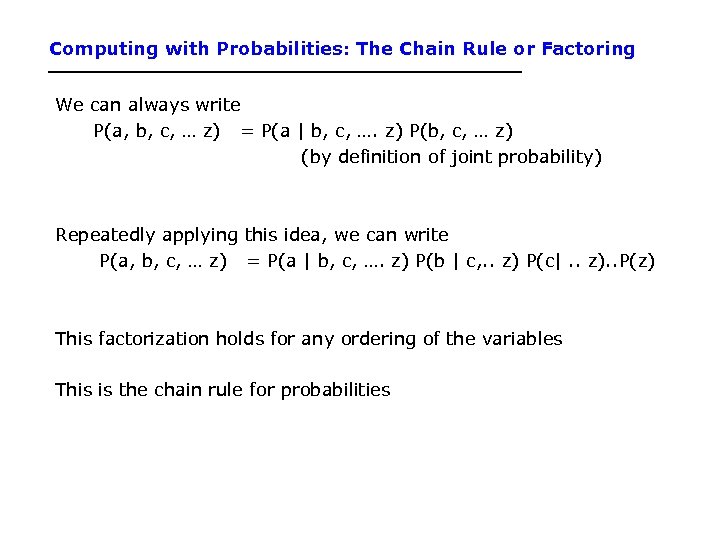 Computing with Probabilities: The Chain Rule or Factoring

We can always write
P(a, b, c, … z) = P(a | b, c, …. z) P(b, c, … z)
(by definition of joint probability)

Repeatedly applying this idea, we can write
P(a, b, c, … z) = P(a | b, c, …. z) P(b | c,.. z) P(c| .. z)..P(z)

This factorization holds for any ordering of the variables

This is the chain rule for probabilities